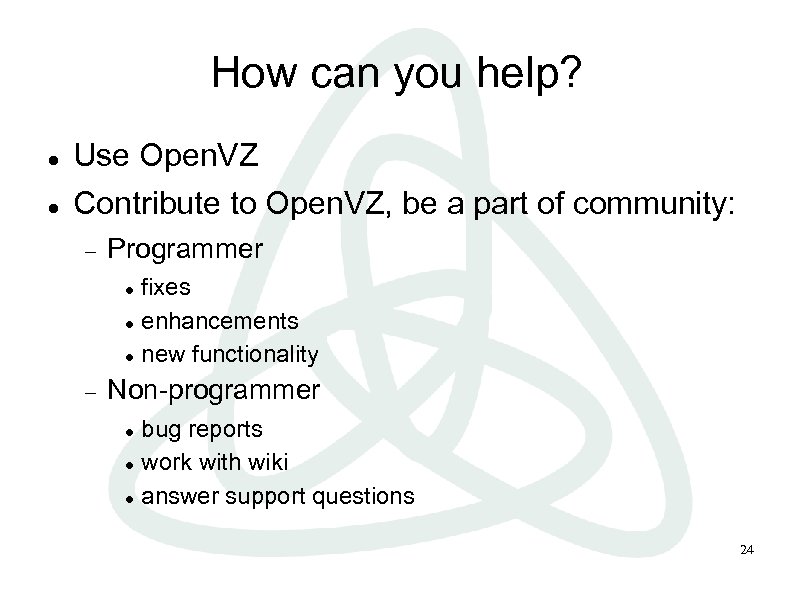 How can you help?

- Use OpenVZ
- Contribute to OpenVZ, be a part of community:
  - Programmer
    - fixes
    - enhancements
    - new functionality
  - Non-programmer
    - bug reports
    - work with wiki
    - answer support questions

24